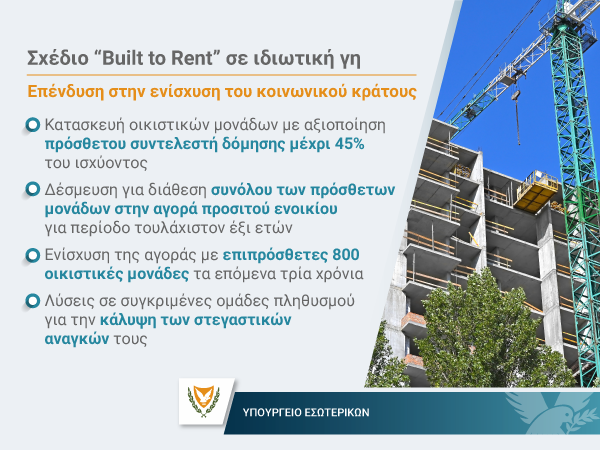 Σχέδιο “Built to Rent” σε ιδιωτική γη

Επένδυση στην ενίσχυση του κοινωνικού κράτους

Κατασκευή οικιστικών μονάδων με αξιοποίηση πρόσθετου συντελεστή δόμησης μέχρι 45% του ισχύοντος

Δέσμευση για διάθεση συνόλου των πρόσθετων μονάδων στην αγορά προσιτού ενοικίου για περίοδο τουλάχιστον έξι ετών

Ενίσχυση της αγοράς με επιπρόσθετες 800 οικιστικές μονάδες τα επόμενα τρία χρόνια

Λύσεις σε συγκριμένες ομάδες πληθυσμού για την κάλυψη των στεγαστικών αναγκών τους

ΥΠΟΥΡΓΕΙΟ ΕΣΩΤΕΡΙΚΩΝ